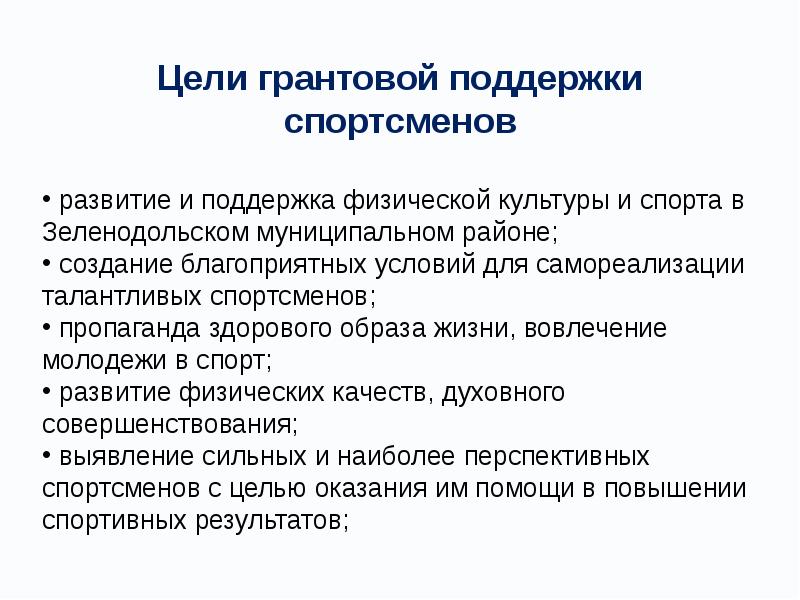 Цели грантовой поддержки спортсменов

• развитие и поддержка физической культуры и спорта в Зеленодольском муниципальном районе;
• создание благоприятных условий для самореализации талантливых спортсменов;
• пропаганда здорового образа жизни, вовлечение молодежи в спорт;
• развитие физических качеств, духовного совершенствования;
• выявление сильных и наиболее перспективных спортсменов с целью оказания им помощи в повышении спортивных результатов;